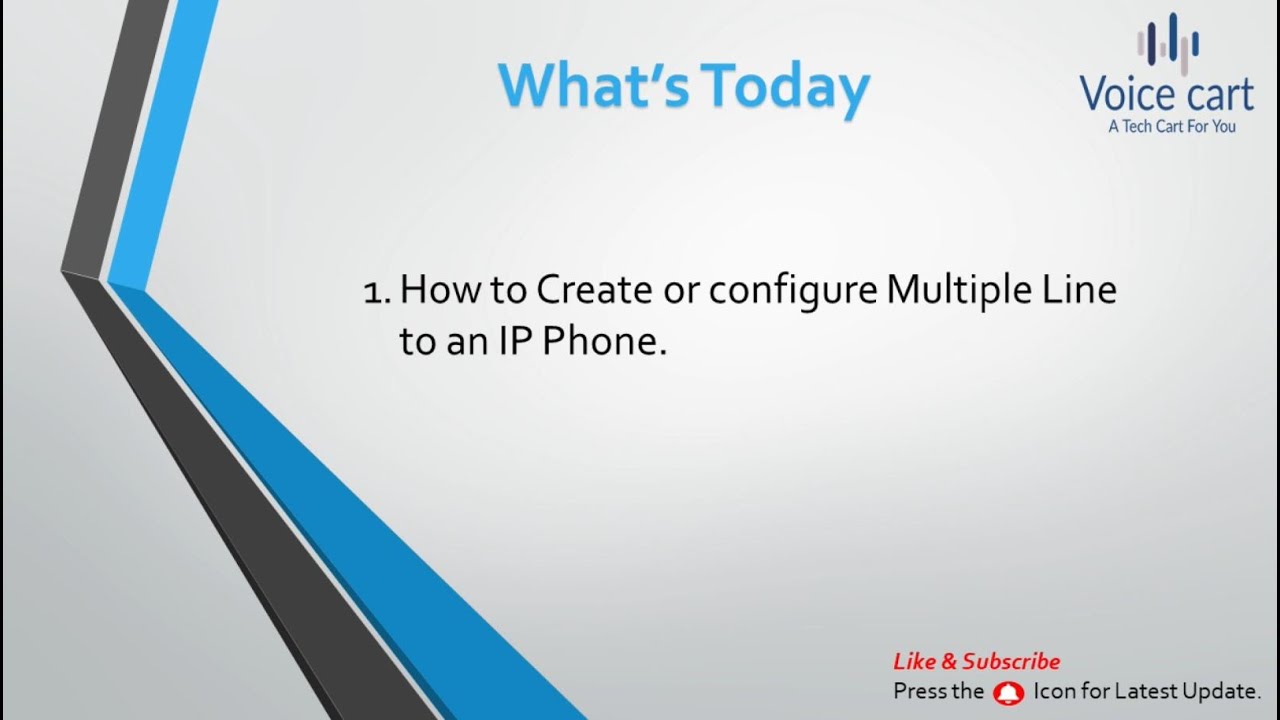 What's Today

Voice cart
A Tech Cart For You

1. How to Create or configure Multiple Line to an IP Phone.

Like & Subscribe
Press the Icon for Latest Update.